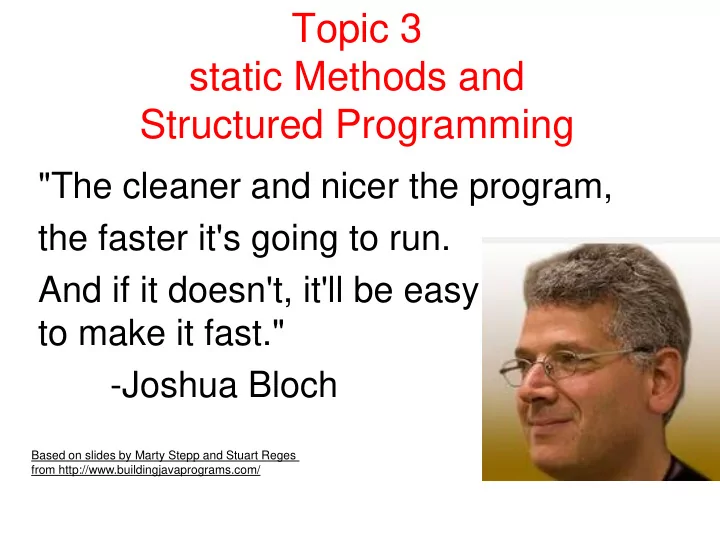 Topic 3
static Methods and
Structured Programming

"The cleaner and nicer the program,
the faster it's going to run.
And if it doesn't, it'll be easy to make it fast."
-Joshua Bloch

Based on slides by Marty Stepp and Stuart Reges from http://www.buildingjavaprograms.com/